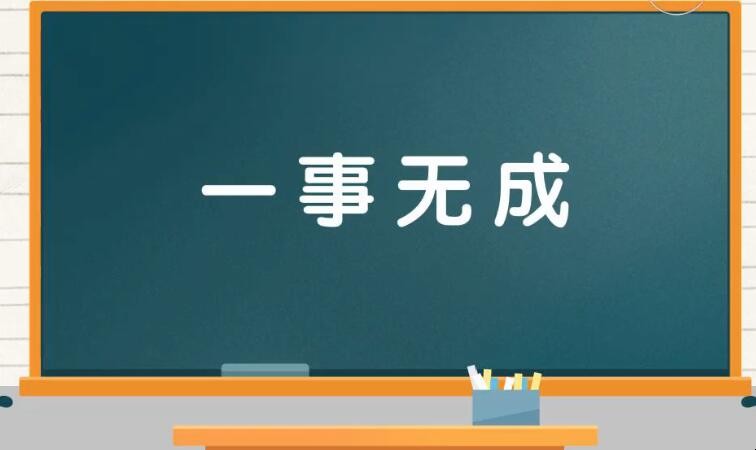 一事无成